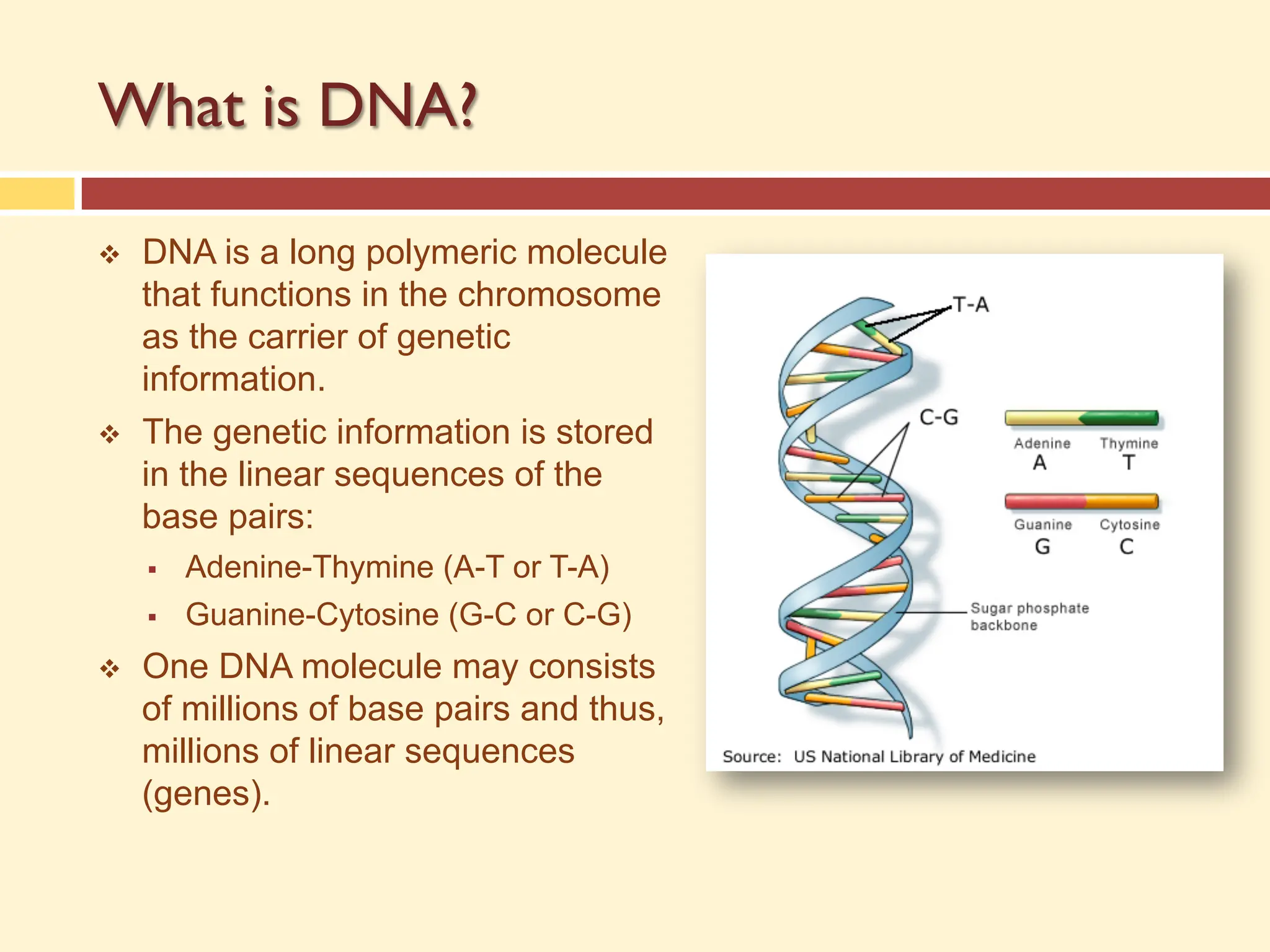 What is DNA?

❖ DNA is a long polymeric molecule that functions in the chromosome as the carrier of genetic information.

❖ The genetic information is stored in the linear sequences of the base pairs:

▪ Adenine-Thymine (A-T or T-A)

▪ Guanine-Cytosine (G-C or C-G)

❖ One DNA molecule may consists of millions of base pairs and thus, millions of linear sequences (genes).

T-A

C-G

Adenine
A

Thymine
T

Guanine
G

Cytosine
C

Sugar phosphate backbone

Source: US National Library of Medicine